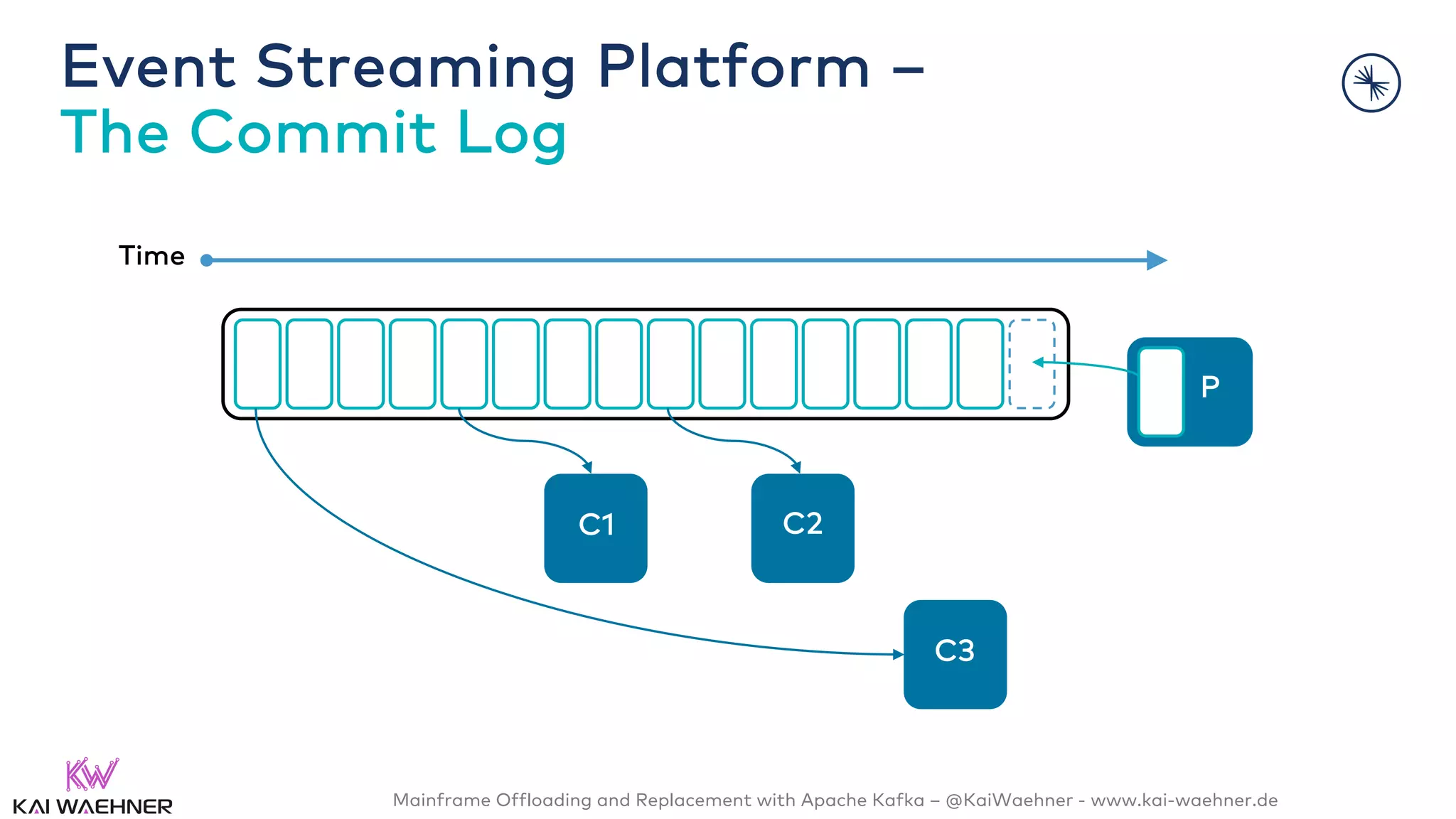 Event Streaming Platform –
The Commit Log

Time

P

C1

C2

C3

KW
KAI WAEHNER

Mainframe Offloading and Replacement with Apache Kafka – @KaiWaehner - www.kai-waehner.de